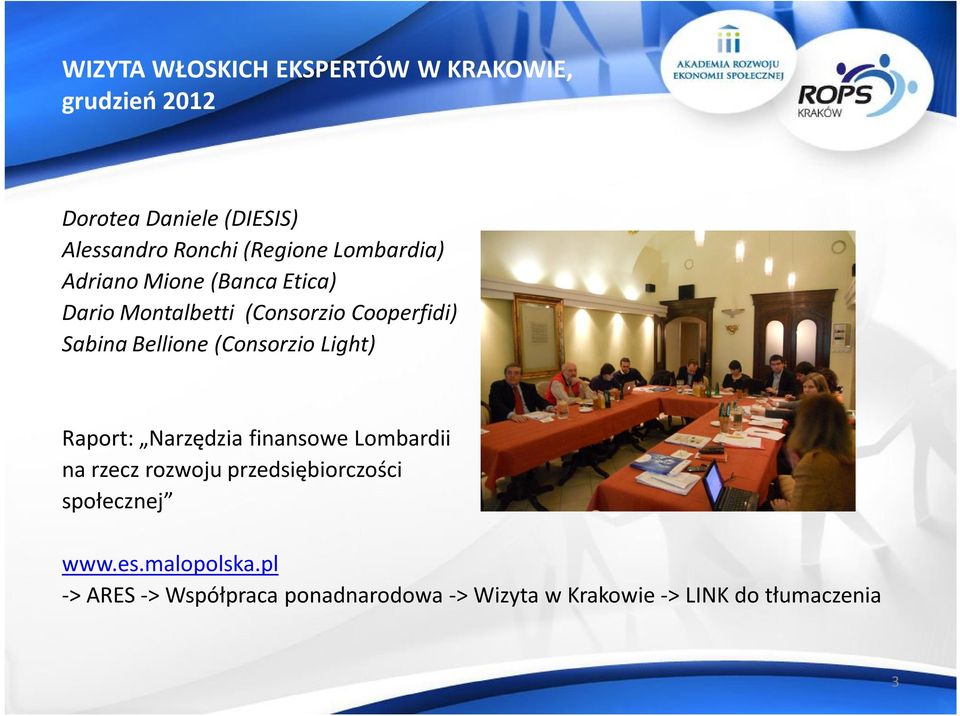 WIZYTA WŁOSKICH EKSPERTÓW W KRAKOWIE, grudzień 2012

AKADEMIA ROZWOJU EKONOMII SPOŁECZNEJ

ROPS KRAKÓW

Dorotea Daniele (DIESIS)
Alessandro Ronchi (Regione Lombardia)
Adriano Mione (Banca Etica)
Dario Montalbetti (Consorzio Cooperfidi)
Sabina Bellione (Consorzio Light)

Raport: „Narzędzia finansowe Lombardii na rzecz rozwoju przedsiębiorczości społecznej”

www.es.malopolska.pl
-> ARES -> Współpraca ponadnarodowa -> Wizyta w Krakowie -> LINK do tłumaczenia

3